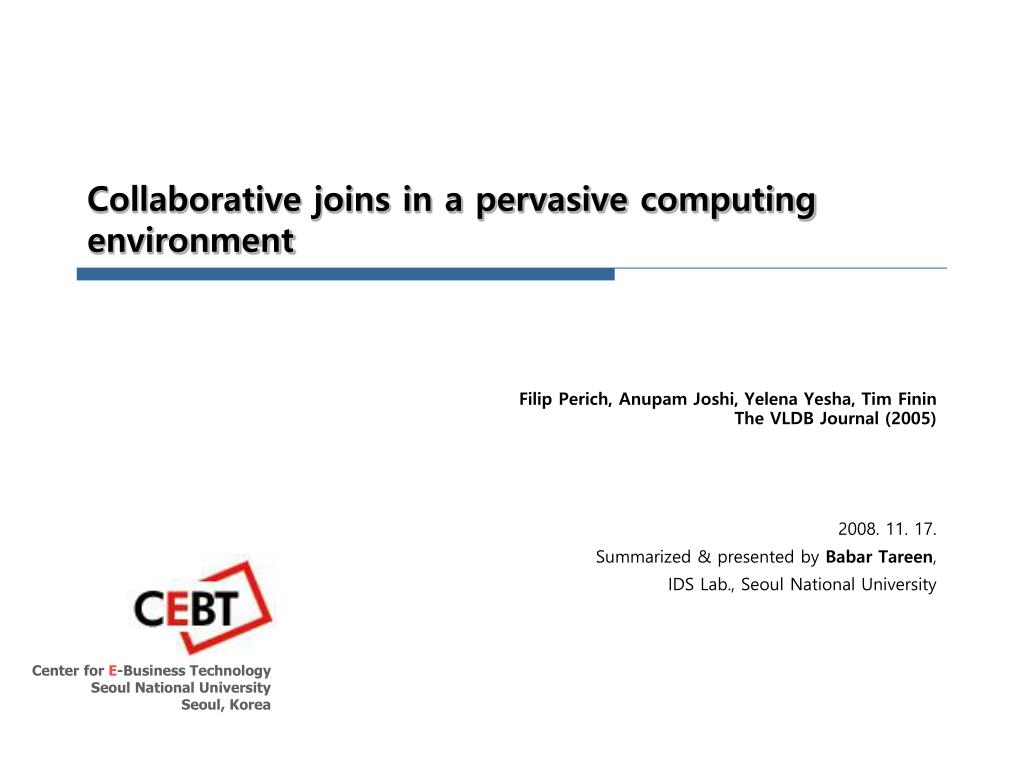 Collaborative joins in a pervasive computing environment

Filip Perich, Anupam Joshi, Yelena Yesha, Tim Finin
The VLDB Journal (2005)

2008. 11. 17.
Summarized & presented by Babar Tareen,
IDS Lab., Seoul National University

CEBT

Center for E-Business Technology
Seoul National University
Seoul, Korea